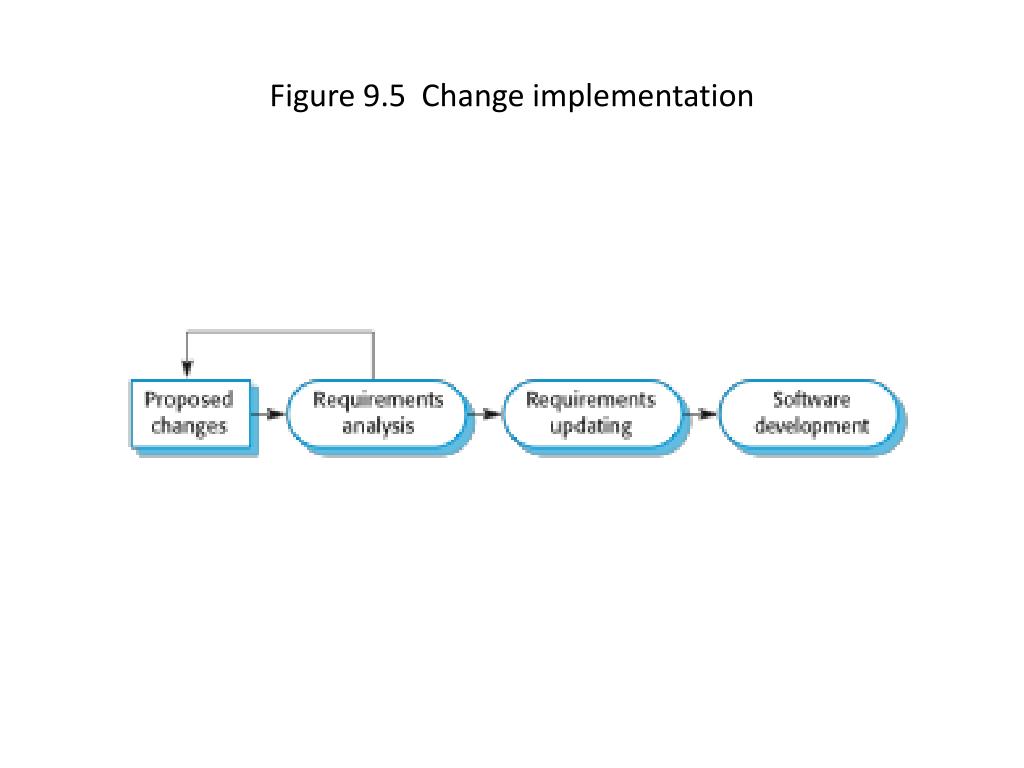 Figure 9.5  Change implementation

Proposed changes

Requirements analysis

Requirements updating

Software development